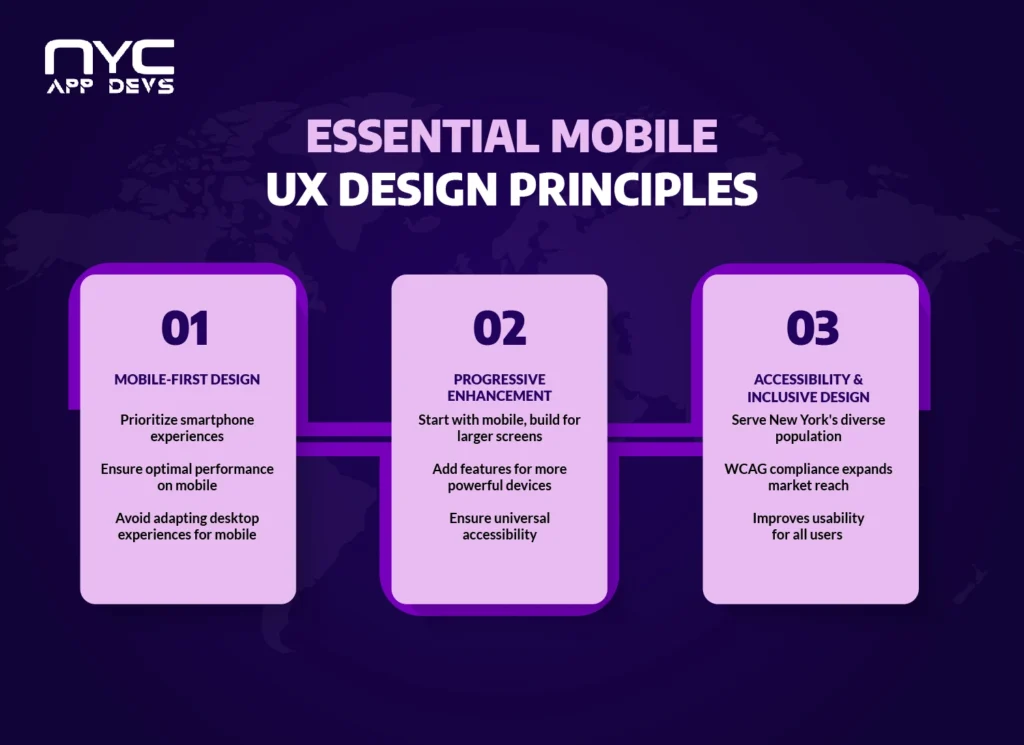 NYC
APP DEVS

ESSENTIAL MOBILE
UX DESIGN PRINCIPLES

01

MOBILE-FIRST DESIGN

Prioritize smartphone experiences

Ensure optimal performance on mobile

Avoid adapting desktop experiences for mobile

02

PROGRESSIVE ENHANCEMENT

Start with mobile, build for larger screens

Add features for more powerful devices

Ensure universal accessibility

03

ACCESSIBILITY & INCLUSIVE DESIGN

Serve New York's diverse population

WCAG compliance expands market reach

Improves usability for all users